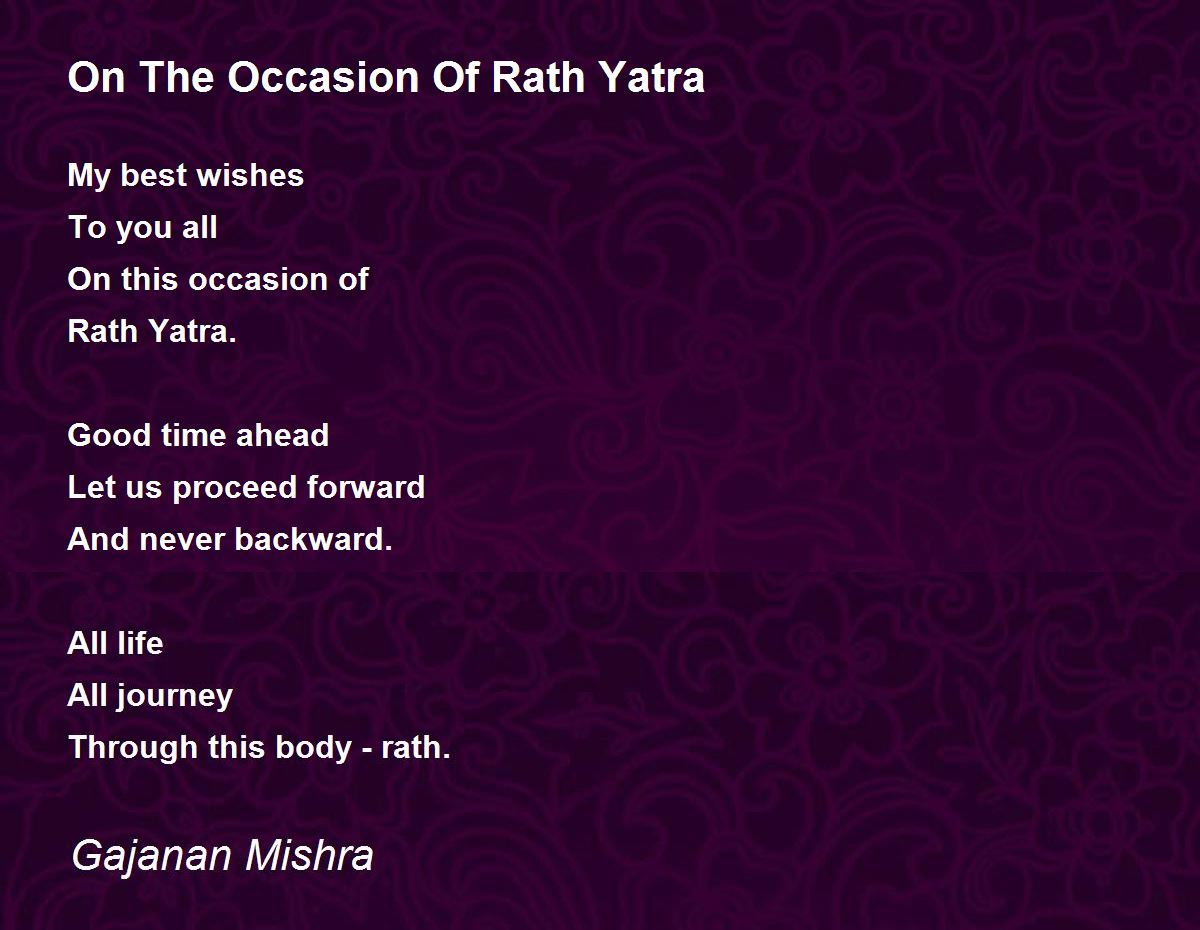 On The Occasion Of Rath Yatra

My best wishes
To you all
On this occasion of
Rath Yatra.

Good time ahead
Let us proceed forward
And never backward.

All life
All journey
Through this body - rath.

Gajanan Mishra